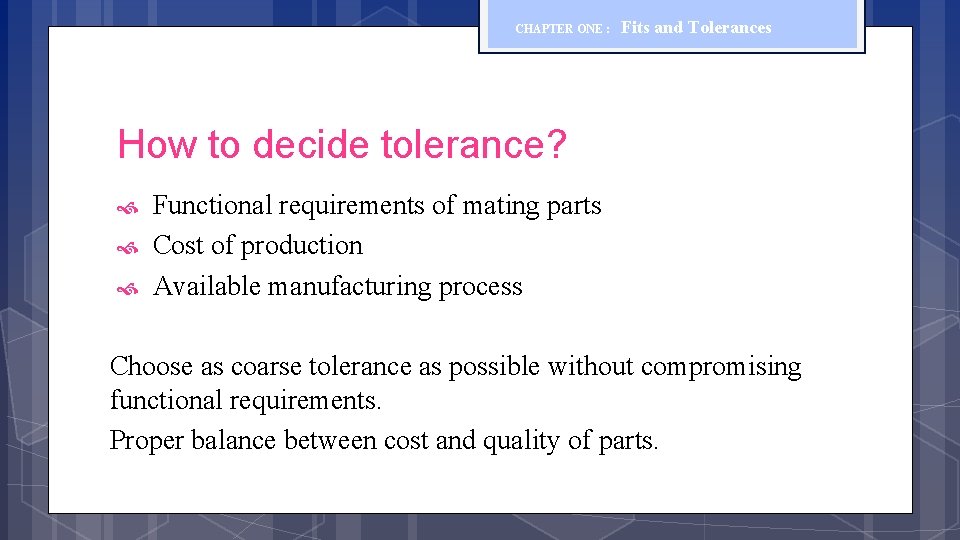 CHAPTER ONE : Fits and Tolerances

How to decide tolerance?

Functional requirements of mating parts
Cost of production
Available manufacturing process

Choose as coarse tolerance as possible without compromising functional requirements.

Proper balance between cost and quality of parts.